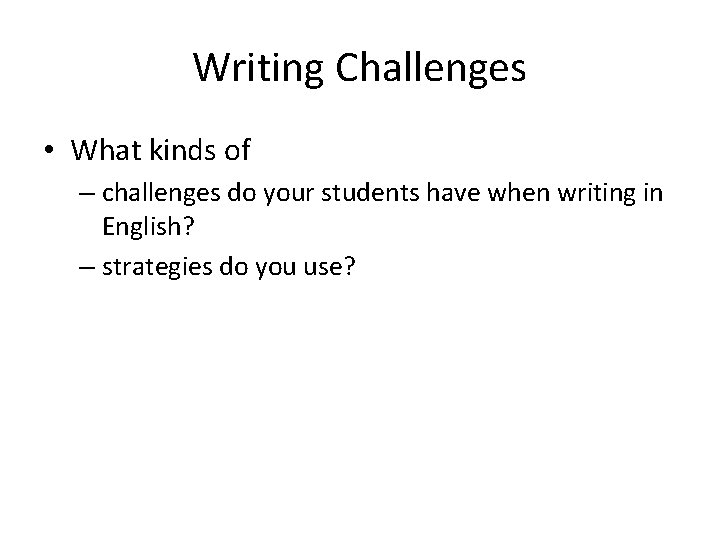 Writing Challenges

• What kinds of
  – challenges do your students have when writing in English?
  – strategies do you use?